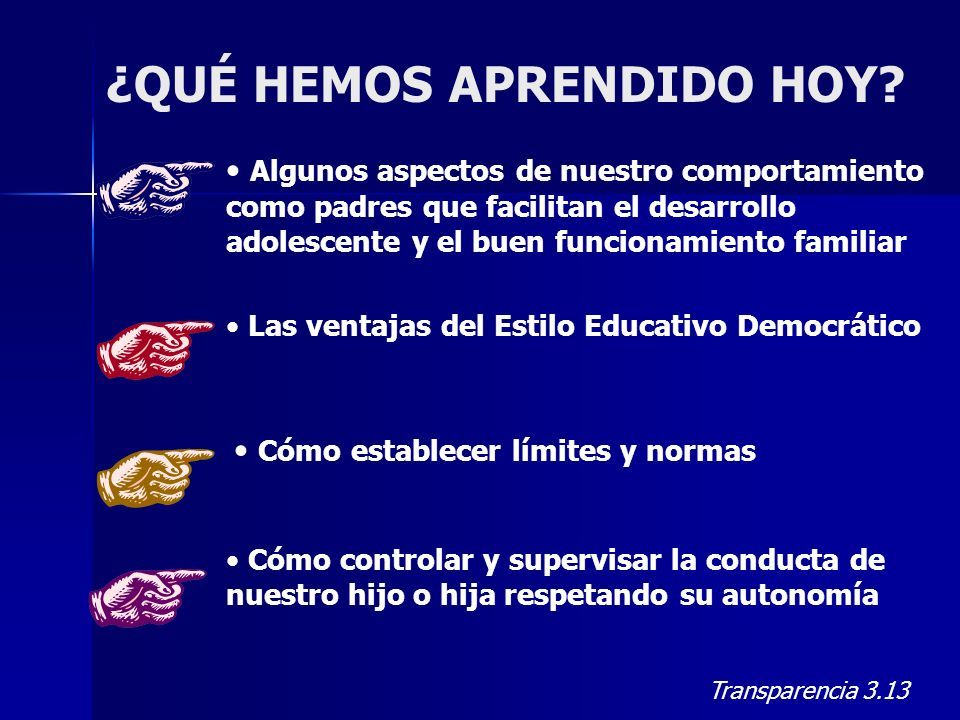 ¿QUÉ HEMOS APRENDIDO HOY?

• Algunos aspectos de nuestro comportamiento como padres que facilitan el desarrollo adolescente y el buen funcionamiento familiar

• Las ventajas del Estilo Educativo Democrático

• Cómo establecer límites y normas

• Cómo controlar y supervisar la conducta de nuestro hijo o hija respetando su autonomía

Transparencia 3.13